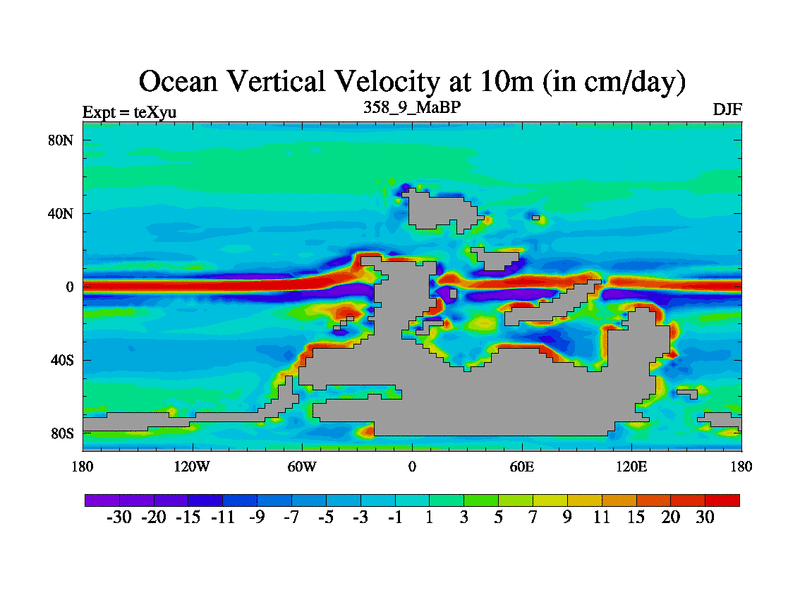 Ocean Vertical Velocity at 10m (in cm/day)
Expt = teXyu
358_9_MaBP
DJF

80N
40N
0
40S
80S

180 120W 60W 0 60E 120E 180

-30 -20 -15 -11 -9 -7 -5 -3 -1 1 3 5 7 9 11 15 20 30